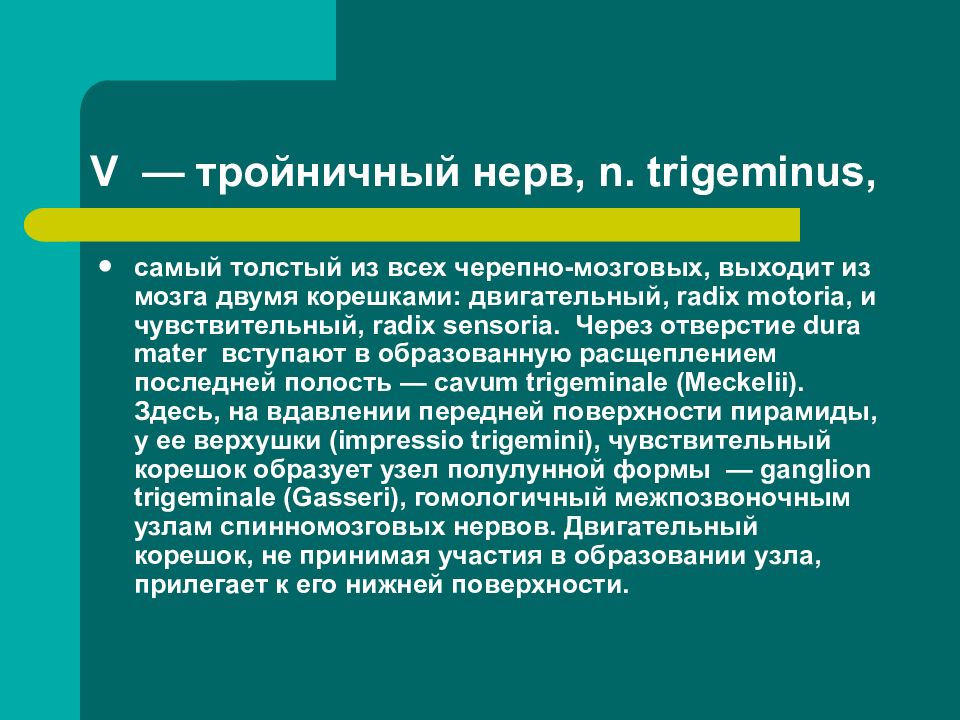 V — тройничный нерв, n. trigeminus,

• самый толстый из всех черепно-мозговых, выходит из мозга двумя корешками: двигательный, radix motoria, и чувствительный, radix sensoria. Через отверстие dura mater вступают в образованную расщеплением последней полость — cavum trigeminale (Meckelii). Здесь, на вдавлении передней поверхности пирамиды, у ее верхушки (impressio trigemini), чувствительный корешок образует узел полулунной формы — ganglion trigeminale (Gasseri), гомологичный межпозвоночным узлам спинномозговых нервов. Двигательный корешок, не принимая участия в образовании узла, прилегает к его нижней поверхности.